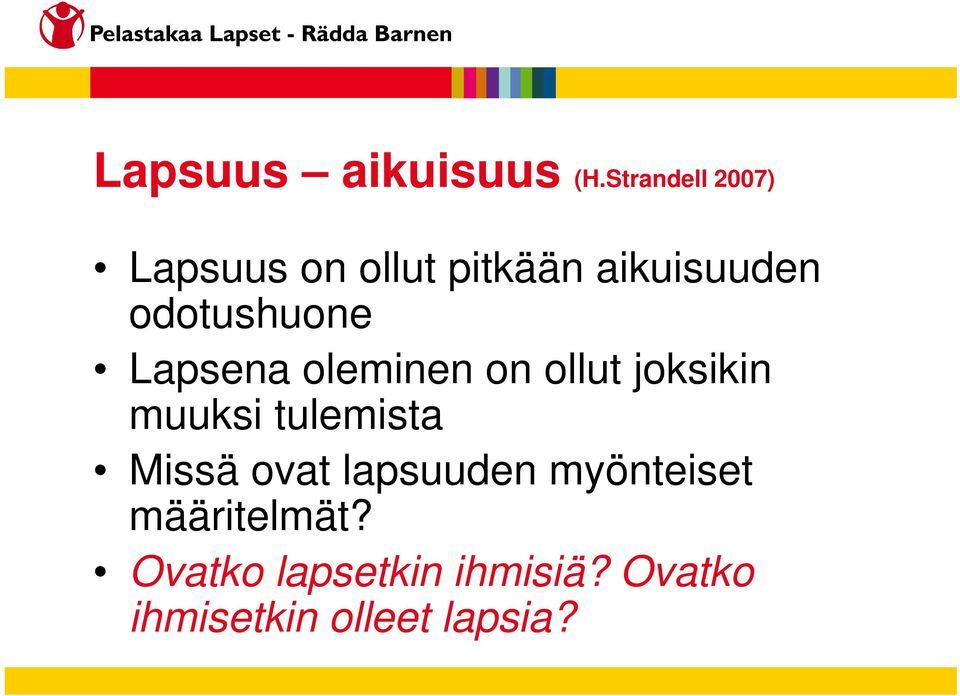 Pelastakaa Lapset - Rädda Barnen

Lapsuus – aikuisuus (H.Strandell 2007)

• Lapsuus on ollut pitkään aikuisuuden odotushuone
• Lapsena oleminen on ollut joksikin muuksi tulemista
• Missä ovat lapsuuden myönteiset määritelmät?
• Ovatko lapsetkin ihmisiä? Ovatko ihmisetkin olleet lapsia?